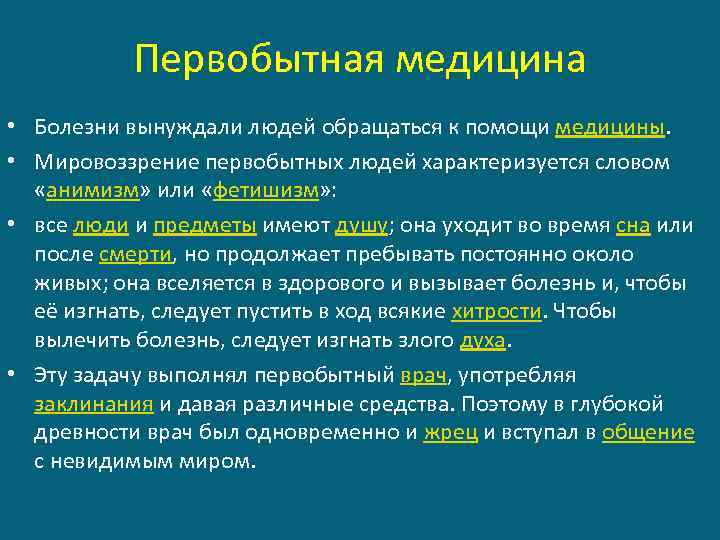 Первобытная медицина

• Болезни вынуждали людей обращаться к помощи медицины.

• Мировоззрение первобытных людей характеризуется словом «анимизм» или «фетишизм»:

• все люди и предметы имеют душу; она уходит во время сна или после смерти, но продолжает пребывать постоянно около живых; она вселяется в здорового и вызывает болезнь и, чтобы её изгнать, следует пустить в ход всякие хитрости. Чтобы вылечить болезнь, следует изгнать злого духа.

• Эту задачу выполнял первобытный врач, употребляя заклинания и давая различные средства. Поэтому в глубокой древности врач был одновременно и жрец и вступал в общение с невидимым миром.